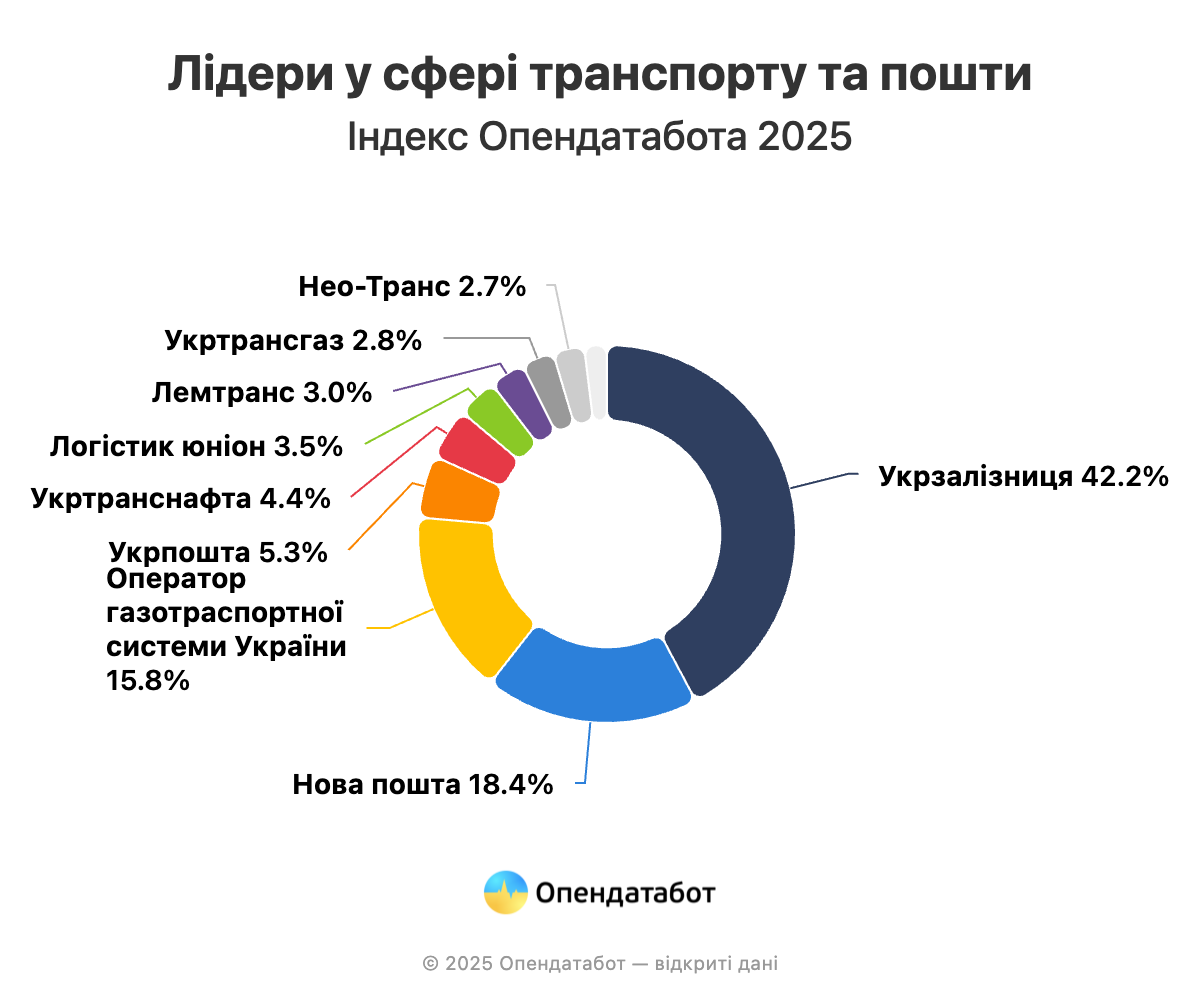 Лідери у сфері транспорту та пошти
Індекс Опендатабота 2025

Нео-Транс 2.7%
Укртрансгаз 2.8%
Лемтранс 3.0%
Логістик юніон 3.5%
Укртранснафта 4.4%
Укрпошта 5.3%
Оператор газотраспортної системи України 15.8%
Нова пошта 18.4%
Укрзалізниця 42.2%

Опендатабот

© 2025 Опендатабот — відкриті дані